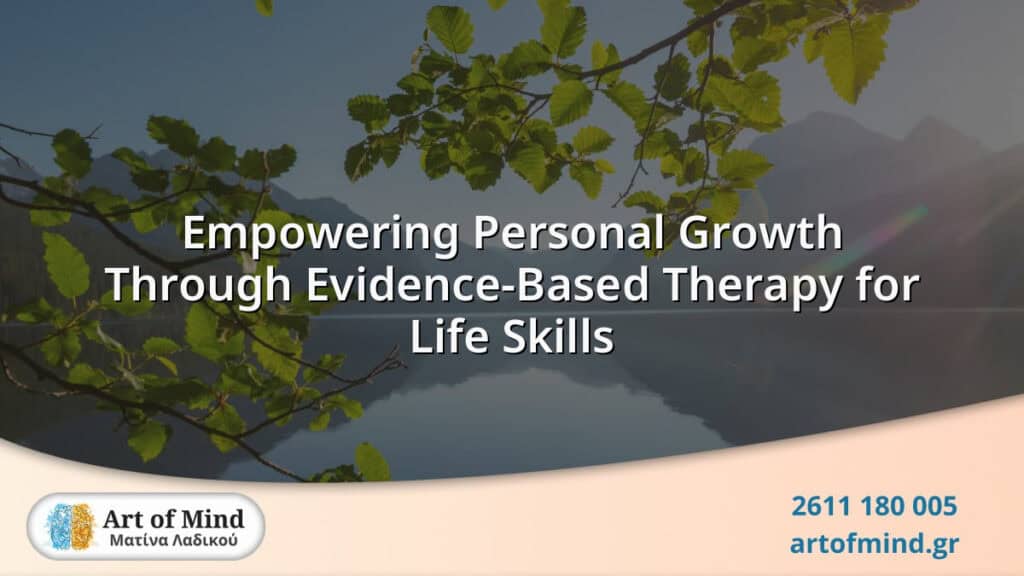 Empowering Personal Growth Through Evidence-Based Therapy for Life Skills

Art of Mind
Ματίνα Λαδικού

2611 180 005
artofmind.gr